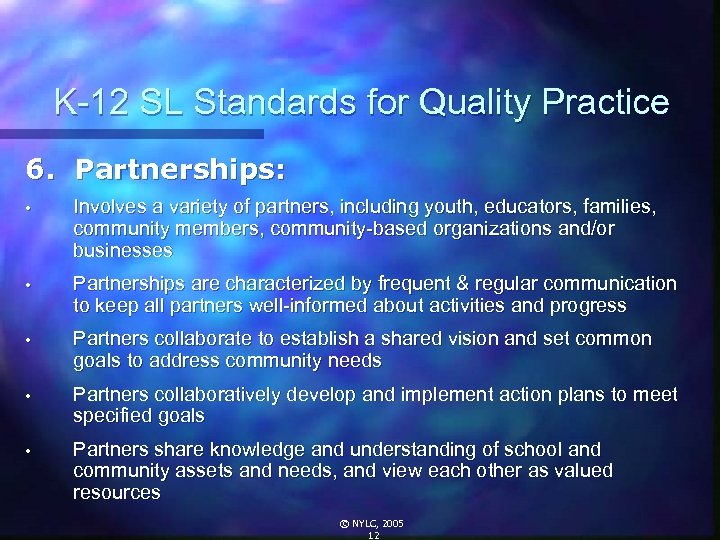 K-12 SL Standards for Quality Practice

6. Partnerships:

• Involves a variety of partners, including youth, educators, families, community members, community-based organizations and/or businesses

• Partnerships are characterized by frequent & regular communication to keep all partners well-informed about activities and progress

• Partners collaborate to establish a shared vision and set common goals to address community needs

• Partners collaboratively develop and implement action plans to meet specified goals

• Partners share knowledge and understanding of school and community assets and needs, and view each other as valued resources

© NYLC, 2005
12